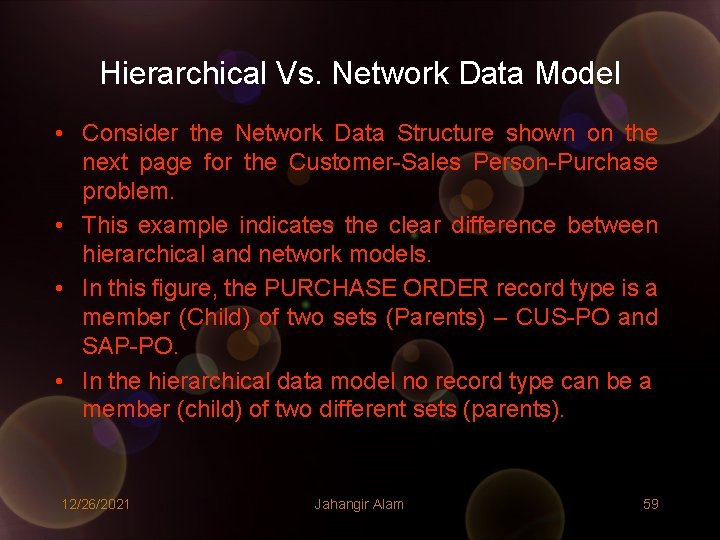 Hierarchical Vs. Network Data Model

• Consider the Network Data Structure shown on the next page for the Customer-Sales Person-Purchase problem.

• This example indicates the clear difference between hierarchical and network models.

• In this figure, the PURCHASE ORDER record type is a member (Child) of two sets (Parents) – CUS-PO and SAP-PO.

• In the hierarchical data model no record type can be a member (child) of two different sets (parents).

12/26/2021

Jahangir Alam

59